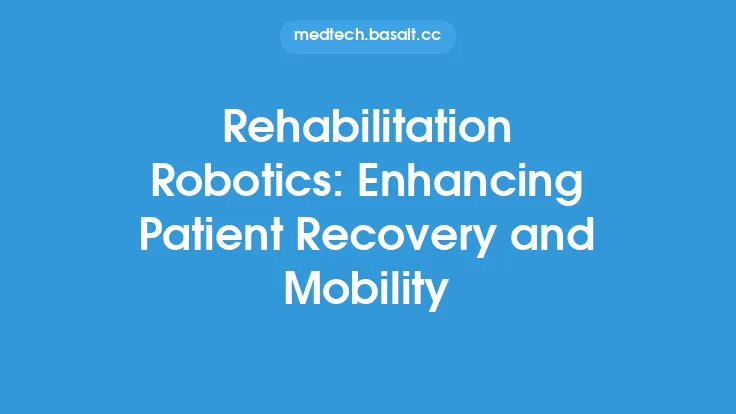 medtech.basalt.cc

Rehabilitation Robotics: Enhancing Patient Recovery and Mobility